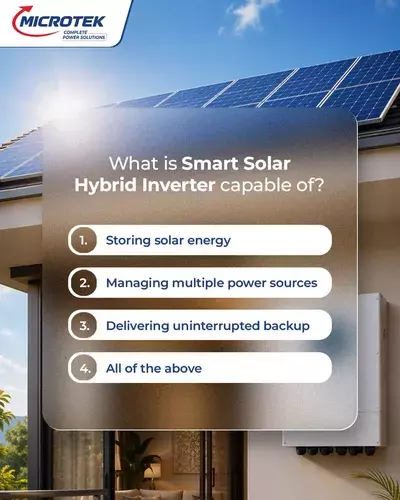 MICROTEK
COMPLETE POWER SOLUTIONS

What is Smart Solar Hybrid Inverter capable of?

1. Storing solar energy

2. Managing multiple power sources

3. Delivering uninterrupted backup

4. All of the above